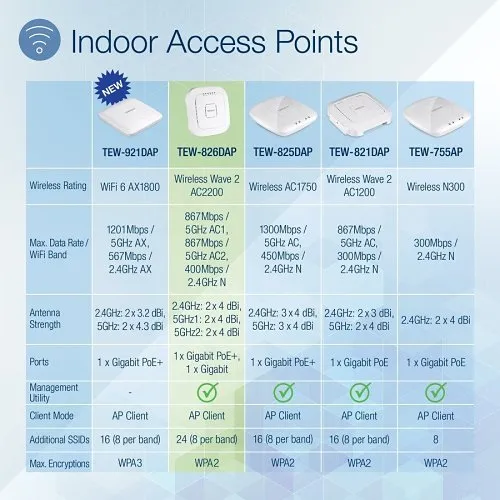 Indoor Access Points

NEW

|  | TEW-921DAP | TEW-826DAP | TEW-825DAP | TEW-821DAP | TEW-755AP |
|---|---|---|---|---|---|
| Wireless Rating | WiFi 6 AX1800 | Wireless Wave 2 AC2200 | Wireless AC1750 | Wireless Wave 2 AC1200 | Wireless N300 |
| Max. Data Rate / WiFi Band | 1201Mbps / 5GHz AX, 567Mbps / 2.4GHz AX | 867Mbps / 5GHz AC1, 867Mbps / 5GHz AC2, 400Mbps / 2.4GHz N | 1300Mbps / 5GHz AC, 450Mbps / 2.4GHz N | 867Mbps / 5GHz AC, 300Mbps / 2.4GHz N | 300Mbps / 2.4GHz N |
| Antenna Strength | 2.4GHz: 2 x 3.2 dBi, 5GHz: 2 x 4.3 dBi | 2.4GHz: 2 x 4 dBi, 5GHz1: 2 x 4 dBi, 5GHz2: 2 x 4 dBi | 2.4GHz: 3 x 4 dBi, 5GHz: 3 x 4 dBi | 2.4GHz: 2 x 3 dBi, 5GHz: 2 x 4 dBi | 2.4GHz: 2 x 4 dBi |
| Ports | 1 x Gigabit PoE+ | 1 x Gigabit PoE+, 1 x Gigabit | 1 x Gigabit PoE+ | 1 x Gigabit PoE | 1 x Gigabit PoE |
| Management Utility | - | ✓ | ✓ | ✓ | ✓ |
| Client Mode | AP Client | AP Client | AP Client | AP Client | AP Client |
| Additional SSIDs | 16 (8 per band) | 24 (8 per band) | 16 (8 per band) | 16 (8 per band) | 8 |
| Max. Encryptions | WPA3 | WPA2 | WPA2 | WPA2 | WPA2 |